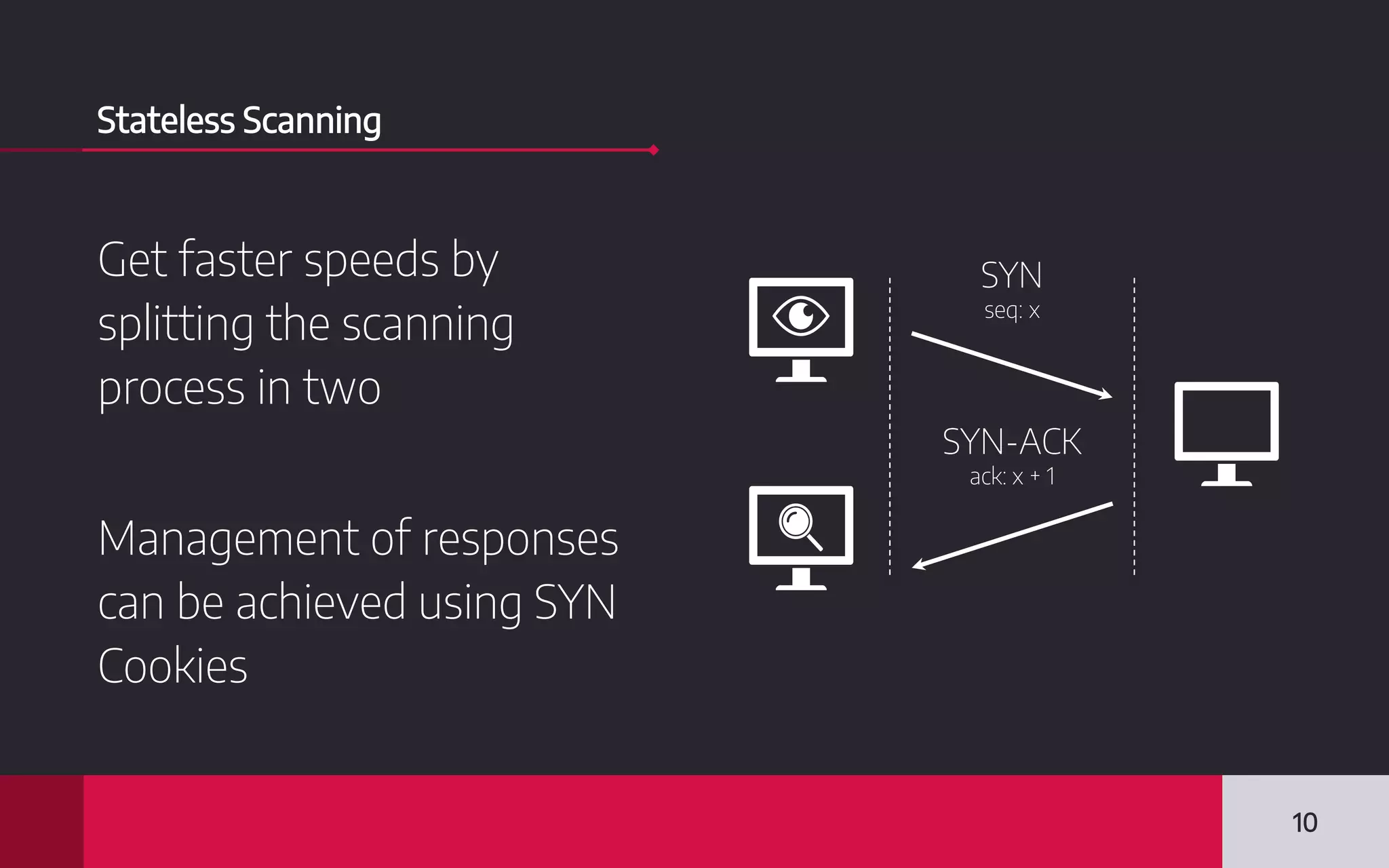 Stateless Scanning

Get faster speeds by splitting the scanning process in two

Management of responses can be achieved using SYN Cookies

SYN
seq: x

SYN-ACK
ack: x + 1

10